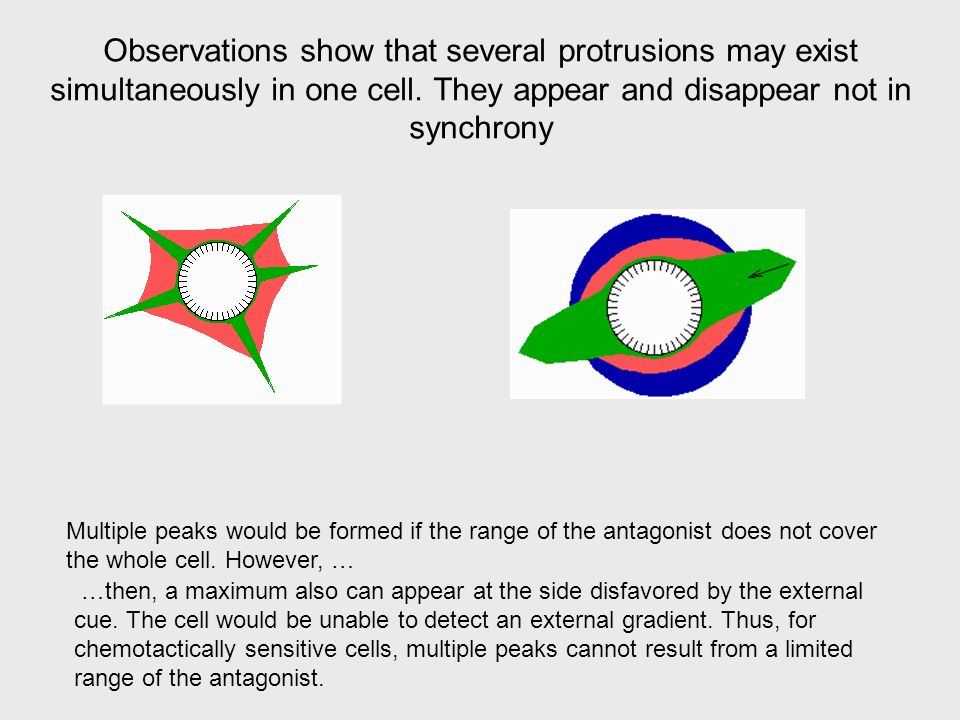 Observations show that several protrusions may exist simultaneously in one cell. They appear and disappear not in synchrony

Multiple peaks would be formed if the range of the antagonist does not cover the whole cell. However, …

…then, a maximum also can appear at the side disfavored by the external cue. The cell would be unable to detect an external gradient. Thus, for chemotactically sensitive cells, multiple peaks cannot result from a limited range of the antagonist.